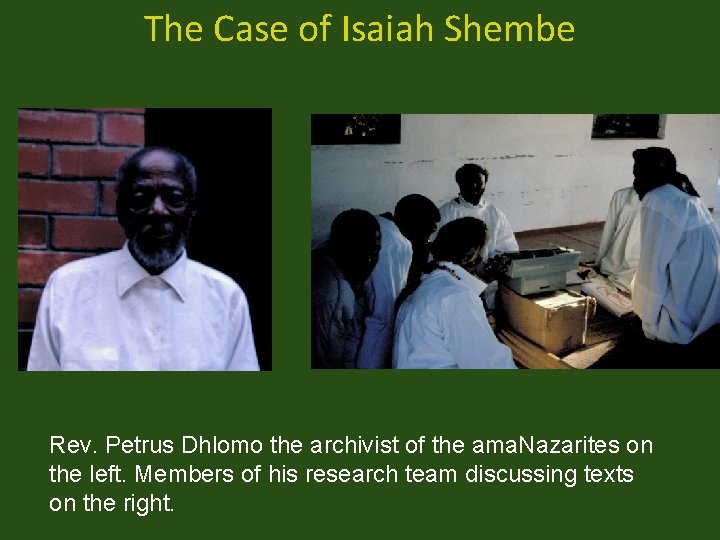 The Case of Isaiah Shembe

Rev. Petrus Dhlomo the archivist of the amaNazarites on the left. Members of his research team discussing texts on the right.